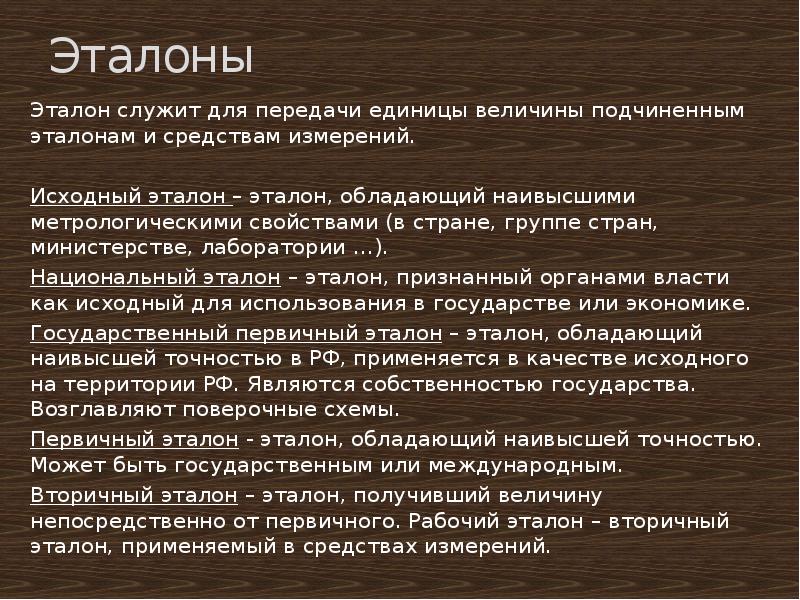 Эталоны

Эталон служит для передачи единицы величины подчиненным эталонам и средствам измерений.

Исходный эталон – эталон, обладающий наивысшими метрологическими свойствами (в стране, группе стран, министерстве, лаборатории …).

Национальный эталон – эталон, признанный органами власти как исходный для использования в государстве или экономике.

Государственный первичный эталон – эталон, обладающий наивысшей точностью в РФ, применяется в качестве исходного на территории РФ. Являются собственностью государства. Возглавляют поверочные схемы.

Первичный эталон - эталон, обладающий наивысшей точностью. Может быть государственным или международным.

Вторичный эталон – эталон, получивший величину непосредственно от первичного. Рабочий эталон – вторичный эталон, применяемый в средствах измерений.